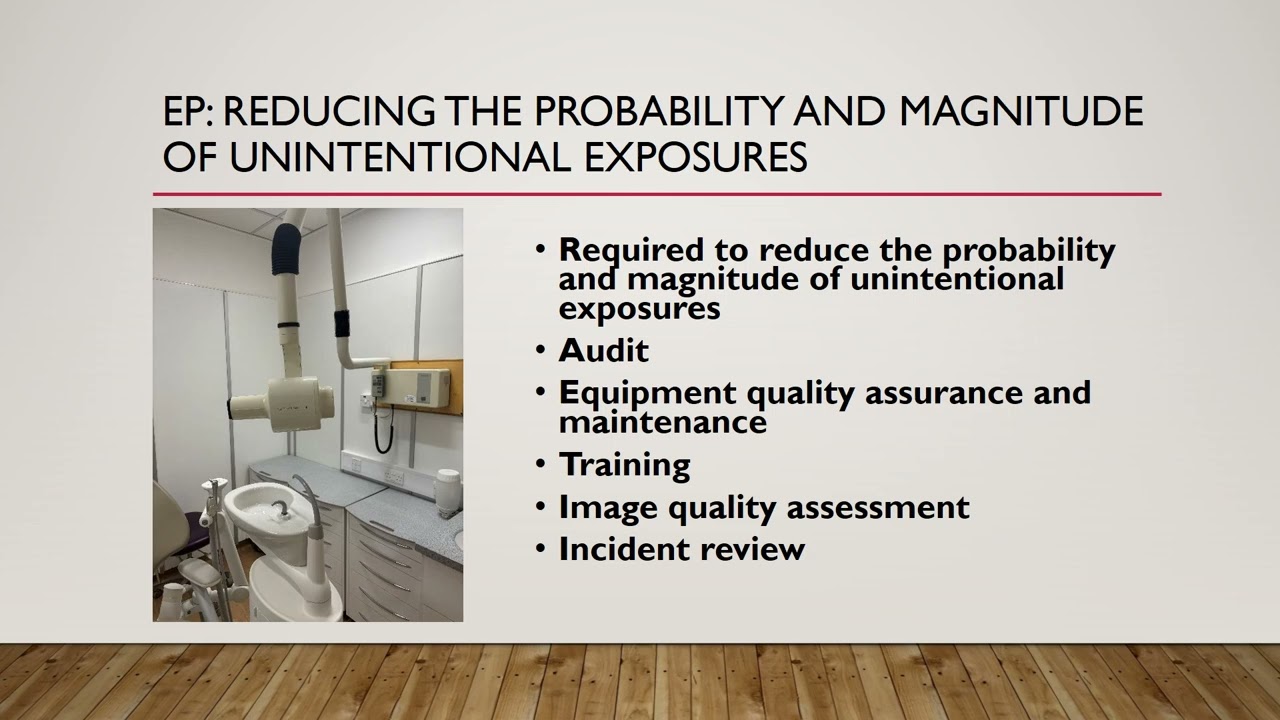 EP: REDUCING THE PROBABILITY AND MAGNITUDE OF UNINTENTIONAL EXPOSURES

• Required to reduce the probability and magnitude of unintentional exposures
• Audit
• Equipment quality assurance and maintenance
• Training
• Image quality assessment
• Incident review